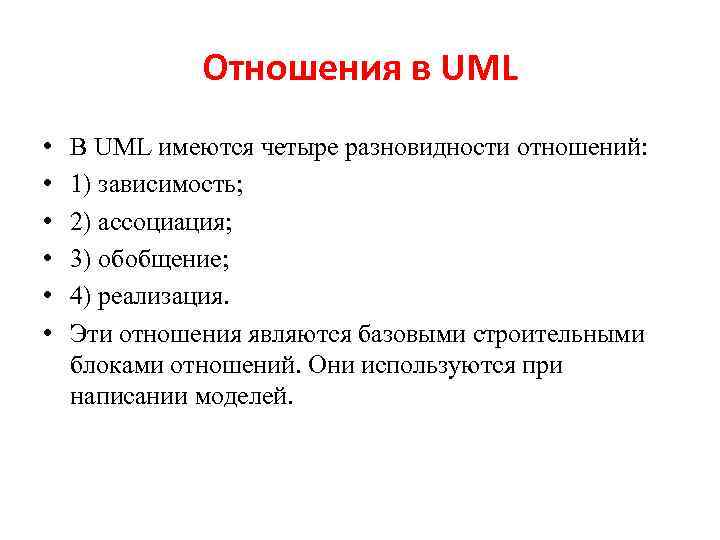 Отношения в UML

• В UML имеются четыре разновидности отношений:
• 1) зависимость;
• 2) ассоциация;
• 3) обобщение;
• 4) реализация.
• Эти отношения являются базовыми строительными блоками отношений. Они используются при написании моделей.